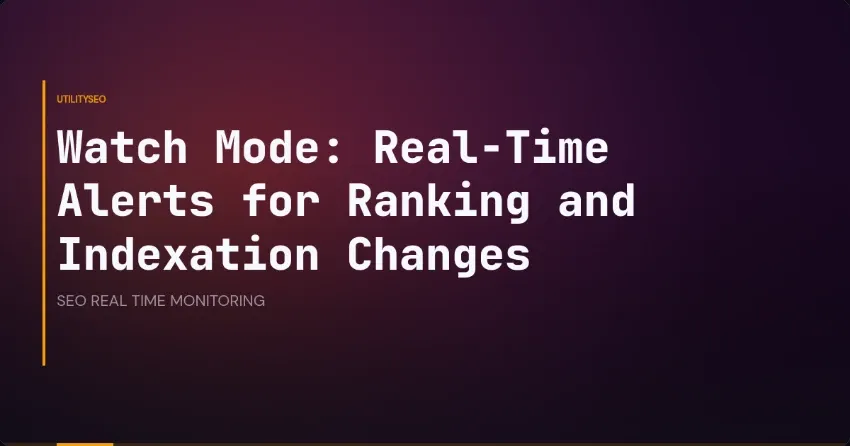 UTILITYSEO

Watch Mode: Real-Time Alerts for Ranking and Indexation Changes

SEO REAL TIME MONITORING